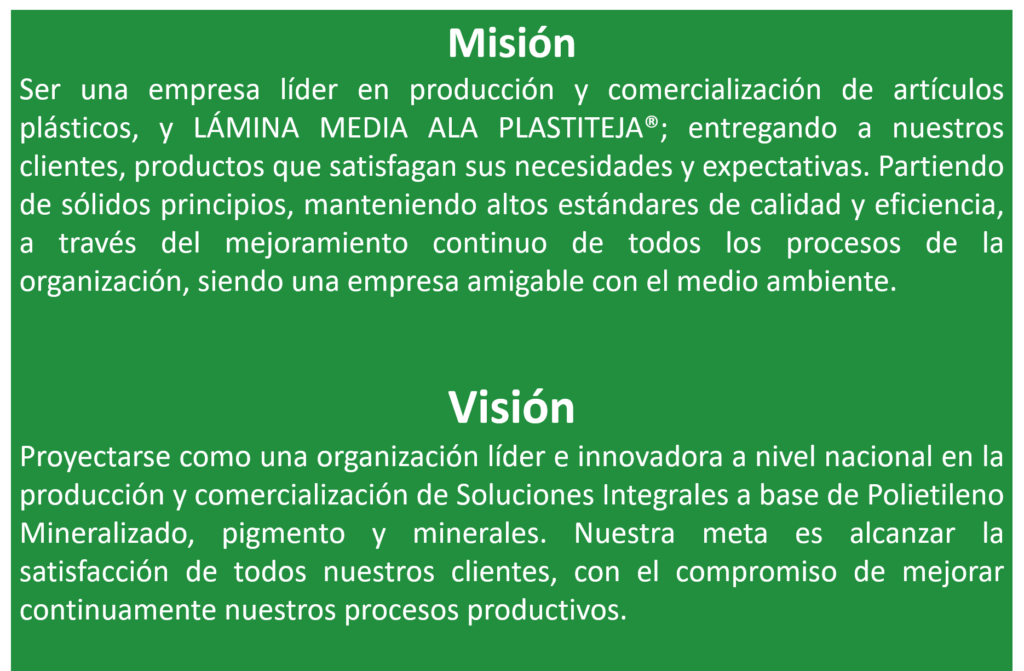 Misión

Ser una empresa líder en producción y comercialización de artículos plásticos, y LÁMINA MEDIA ALA PLASTITEJA®; entregando a nuestros clientes, productos que satisfagan sus necesidades y expectativas. Partiendo de sólidos principios, manteniendo altos estándares de calidad y eficiencia, a través del mejoramiento continuo de todos los procesos de la organización, siendo una empresa amigable con el medio ambiente.

Visión

Proyectarse como una organización líder e innovadora a nivel nacional en la producción y comercialización de Soluciones Integrales a base de Polietileno Mineralizado, pigmento y minerales. Nuestra meta es alcanzar la satisfacción de todos nuestros clientes, con el compromiso de mejorar continuamente nuestros procesos productivos.